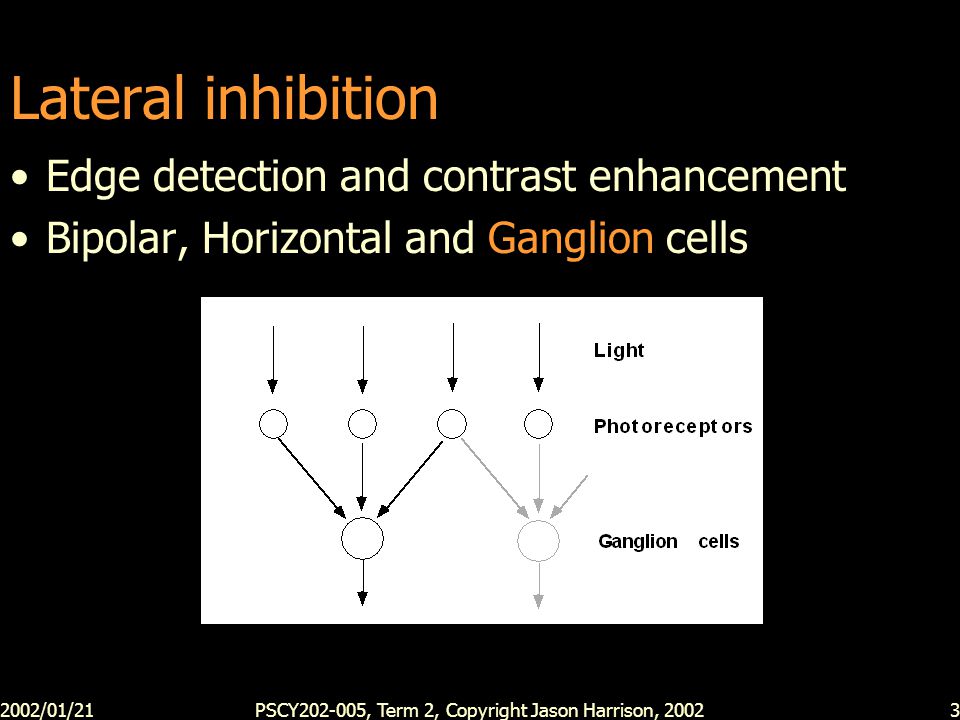 Lateral inhibition

• Edge detection and contrast enhancement
• Bipolar, Horizontal and Ganglion cells

Light

Photoreceptors

Ganglion cells

2002/01/21 PSCY202-005, Term 2, Copyright Jason Harrison, 2002 3